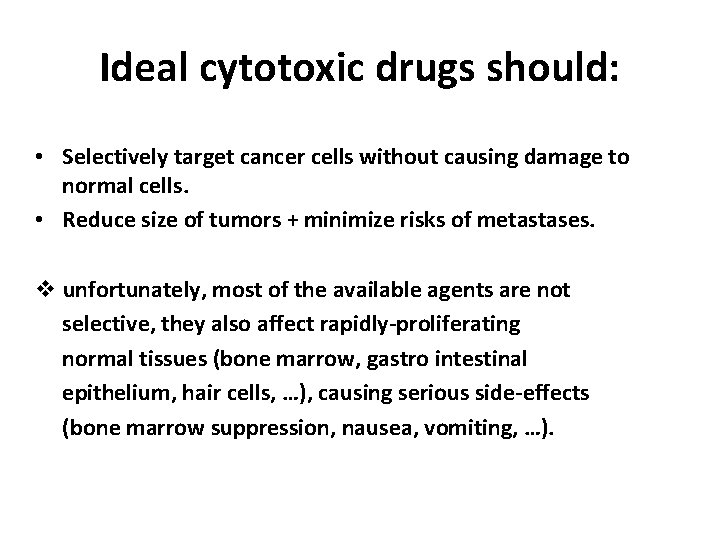 Ideal cytotoxic drugs should:

• Selectively target cancer cells without causing damage to normal cells.
• Reduce size of tumors + minimize risks of metastases.

❖ unfortunately, most of the available agents are not selective, they also affect rapidly-proliferating normal tissues (bone marrow, gastro intestinal epithelium, hair cells, …), causing serious side-effects (bone marrow suppression, nausea, vomiting, …).